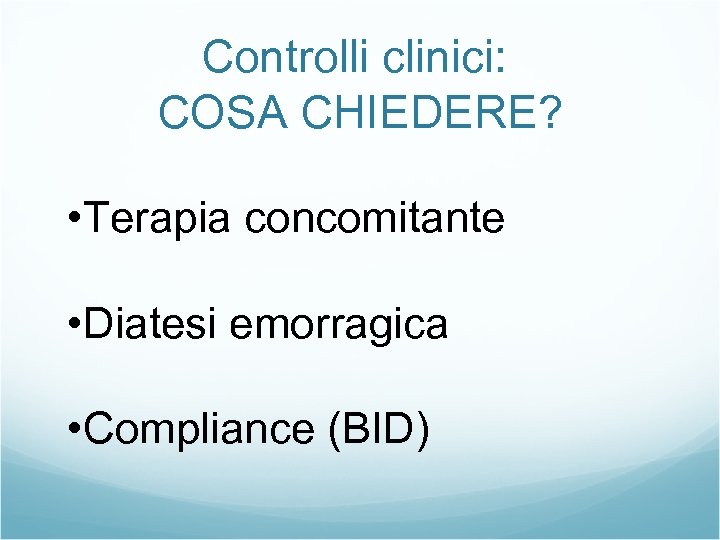 Controlli clinici:
COSA CHIEDERE?

•Terapia concomitante

•Diatesi emorragica

•Compliance (BID)